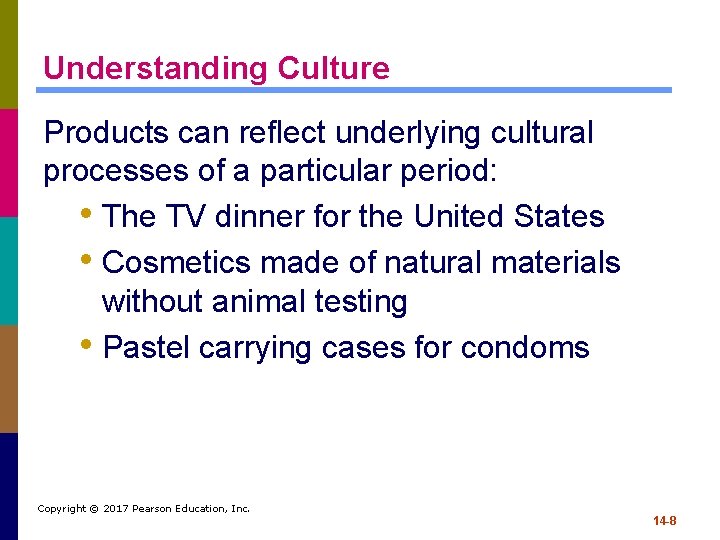 Understanding Culture

Products can reflect underlying cultural processes of a particular period:

• The TV dinner for the United States
• Cosmetics made of natural materials without animal testing
• Pastel carrying cases for condoms

Copyright © 2017 Pearson Education, Inc.

14-8